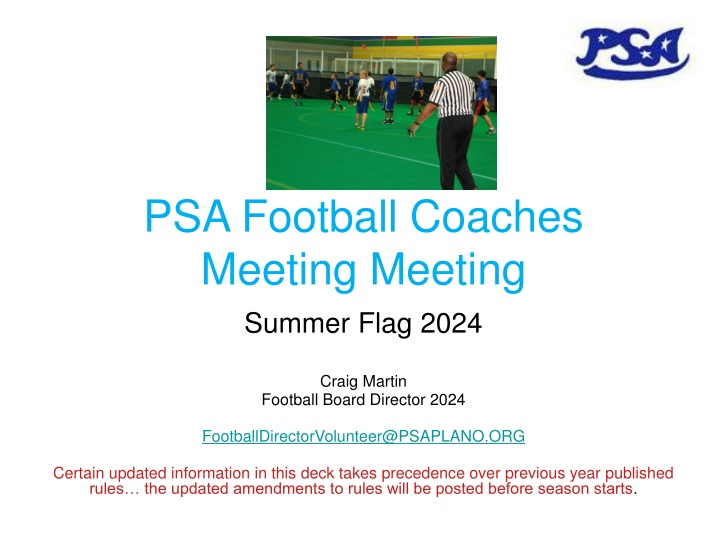 PSA

PSA Football Coaches Meeting Meeting

Summer Flag 2024

Craig Martin
Football Board Director 2024

FootballDirectorVolunteer@PSAPLANO.ORG

Certain updated information in this deck takes precedence over previous year published rules… the updated amendments to rules will be posted before season starts.